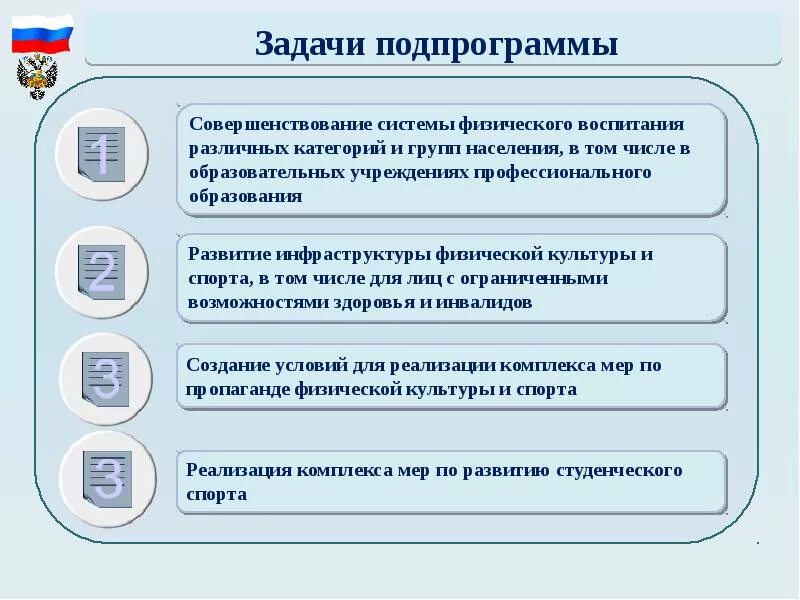 Задачи подпрограммы

1

Совершенствование системы физического воспитания различных категорий и групп населения, в том числе в образовательных учреждениях профессионального образования

2

Развитие инфраструктуры физической культуры и спорта, в том числе для лиц с ограниченными возможностями здоровья и инвалидов

3

Создание условий для реализации комплекса мер по пропаганде физической культуры и спорта

3

Реализация комплекса мер по развитию студенческого спорта